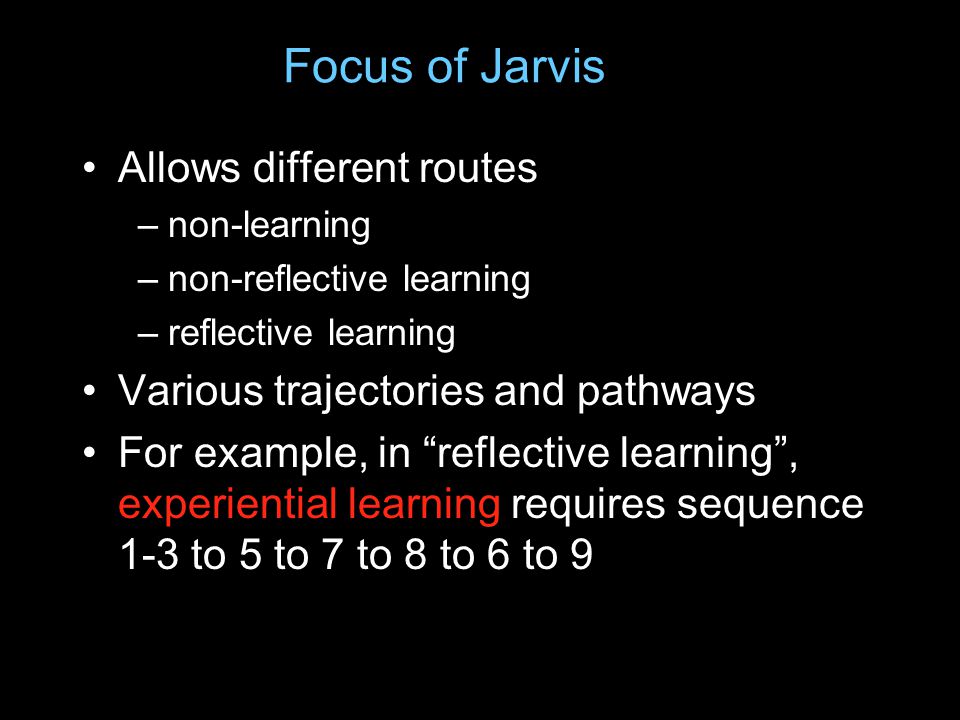 Focus of Jarvis

• Allows different routes
– non-learning
– non-reflective learning
– reflective learning
• Various trajectories and pathways
• For example, in “reflective learning”, experiential learning requires sequence 1-3 to 5 to 7 to 8 to 6 to 9